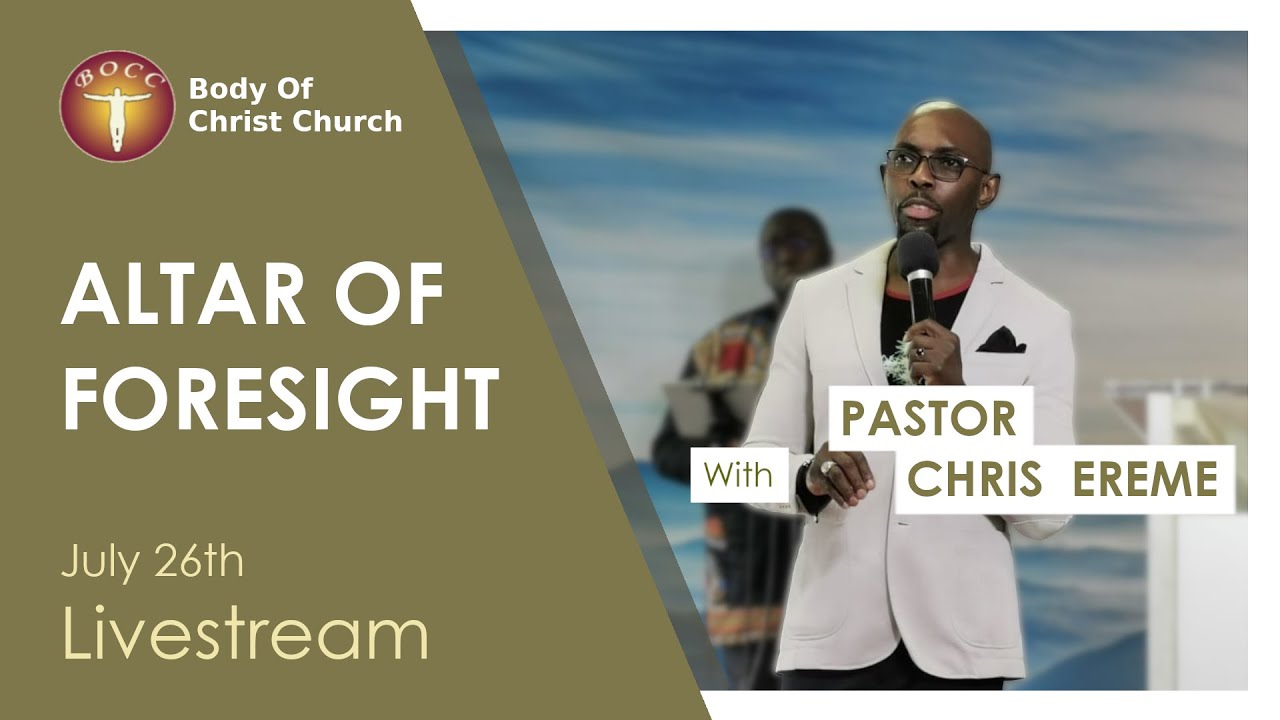 BOCC

Body Of Christ Church

ALTAR OF FORESIGHT

July 26th
Livestream

With PASTOR CHRIS EREME